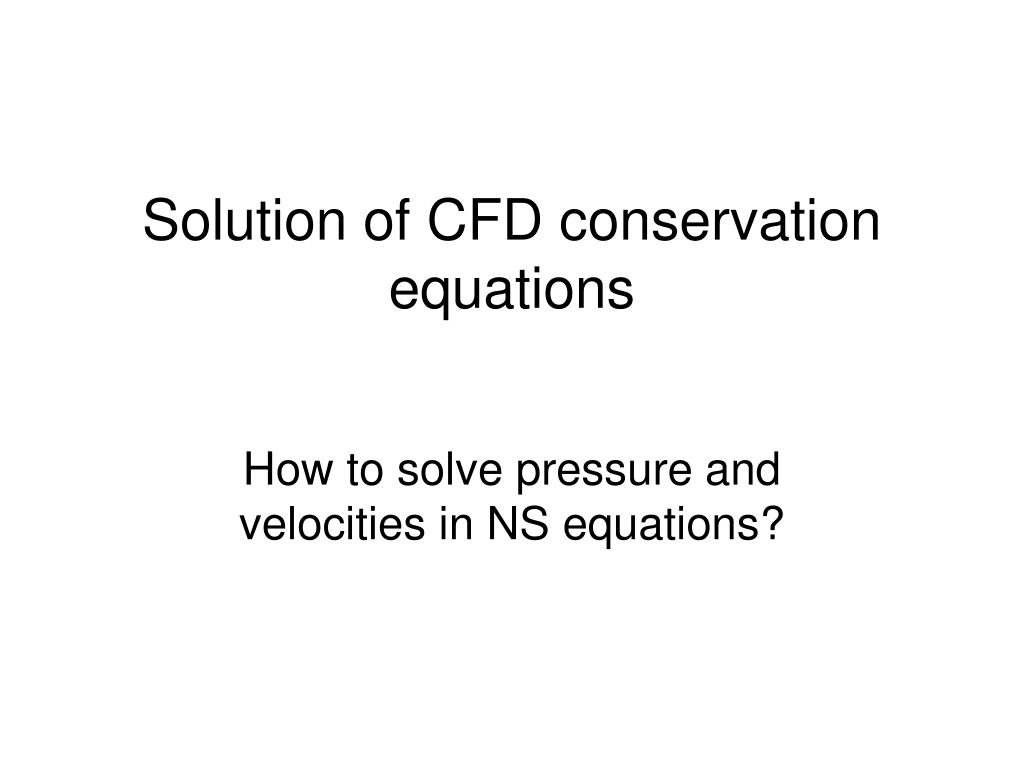 Solution of CFD conservation equations

How to solve pressure and velocities in NS equations?